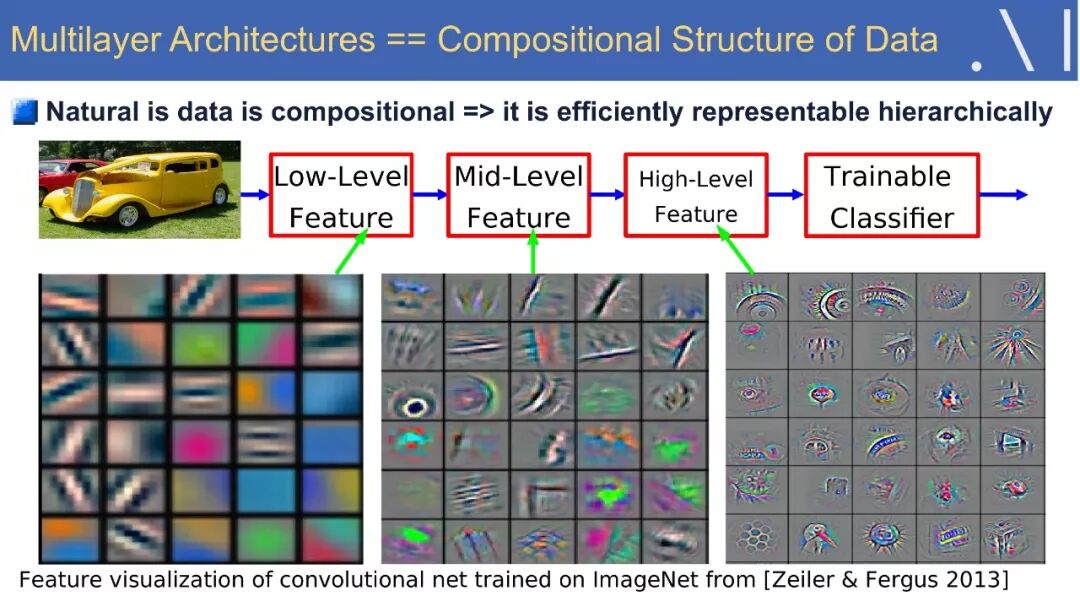 Multilayer Architectures == Compositional Structure of Data

Natural is data is compositional => it is efficiently representable hierarchically

Low-Level Feature

Mid-Level Feature

High-Level Feature

Trainable Classifier

Feature visualization of convolutional net trained on ImageNet from [Zeiler & Fergus 2013]